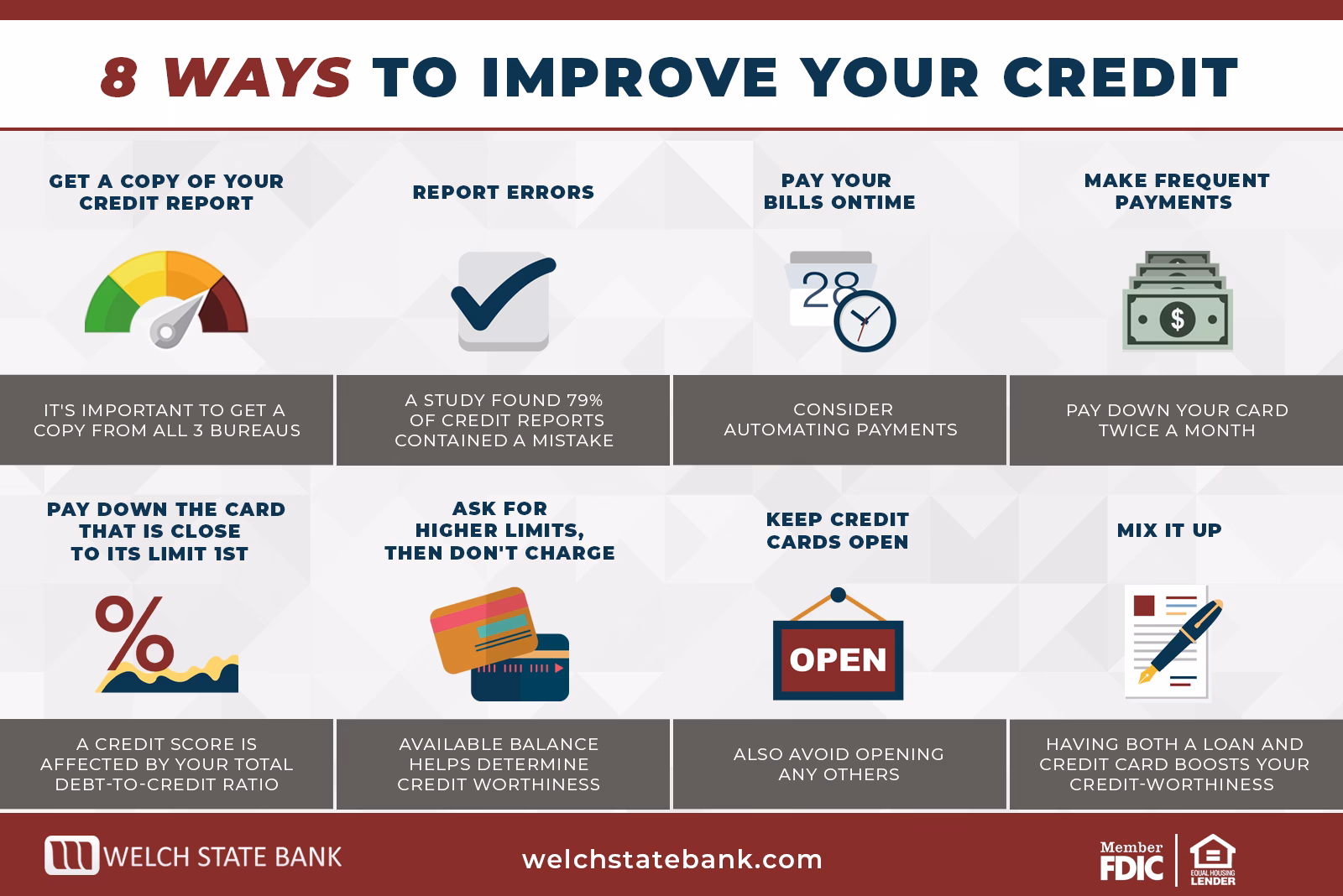 8 WAYS TO IMPROVE YOUR CREDIT

GET A COPY OF YOUR CREDIT REPORT

IT'S IMPORTANT TO GET A COPY FROM ALL 3 BUREAUS

REPORT ERRORS

A STUDY FOUND 79% OF CREDIT REPORTS CONTAINED A MISTAKE

PAY YOUR BILLS ONTIME

28

CONSIDER AUTOMATING PAYMENTS

MAKE FREQUENT PAYMENTS

$

PAY DOWN YOUR CARD TWICE A MONTH

PAY DOWN THE CARD THAT IS CLOSE TO ITS LIMIT 1ST

%

A CREDIT SCORE IS AFFECTED BY YOUR TOTAL DEBT-TO-CREDIT RATIO

ASK FOR HIGHER LIMITS, THEN DON'T CHARGE

AVAILABLE BALANCE HELPS DETERMINE CREDIT WORTHINESS

KEEP CREDIT CARDS OPEN

OPEN

ALSO AVOID OPENING ANY OTHERS

MIX IT UP

HAVING BOTH A LOAN AND CREDIT CARD BOOSTS YOUR CREDIT-WORTHINESS

WELCH STATE BANK

welchstatebank.com

Member FDIC

EQUAL HOUSING LENDER